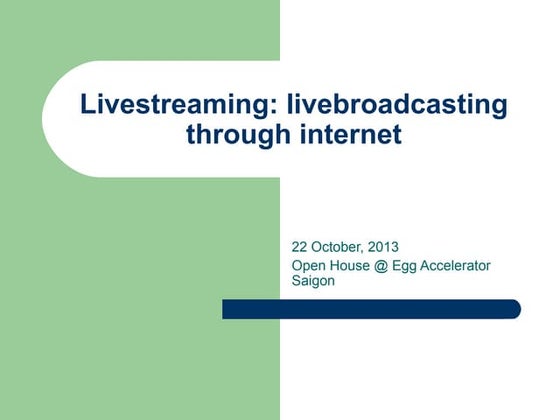 Livestreaming: livebroadcasting through internet

22 October, 2013
Open House @ Egg Accelerator Saigon